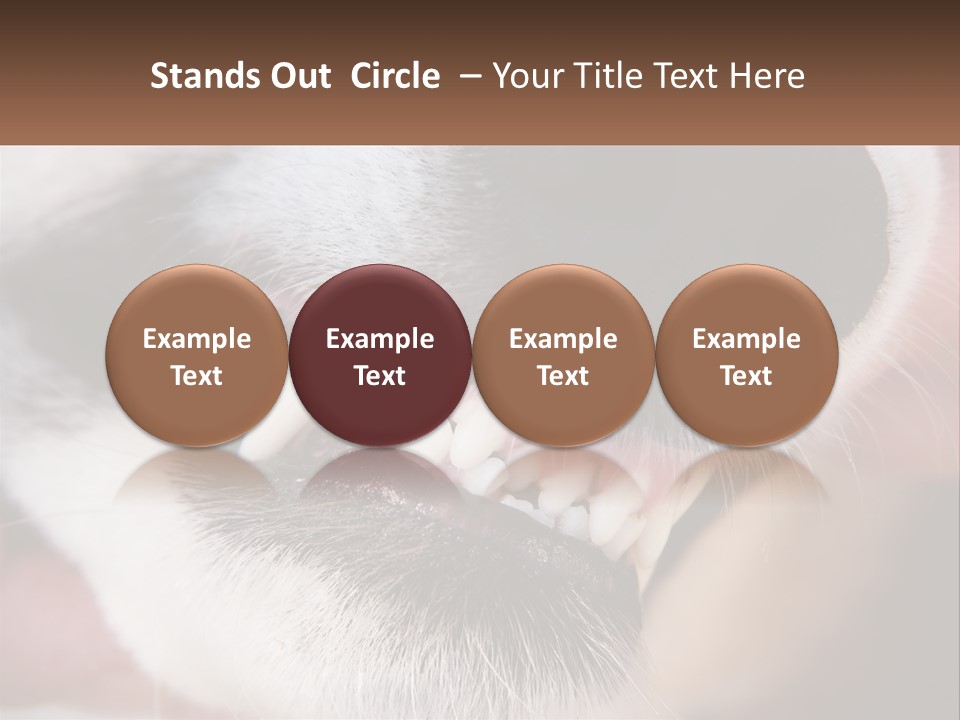 Stands Out Circle – Your Title Text Here

Example Text

Example Text

Example Text

Example Text